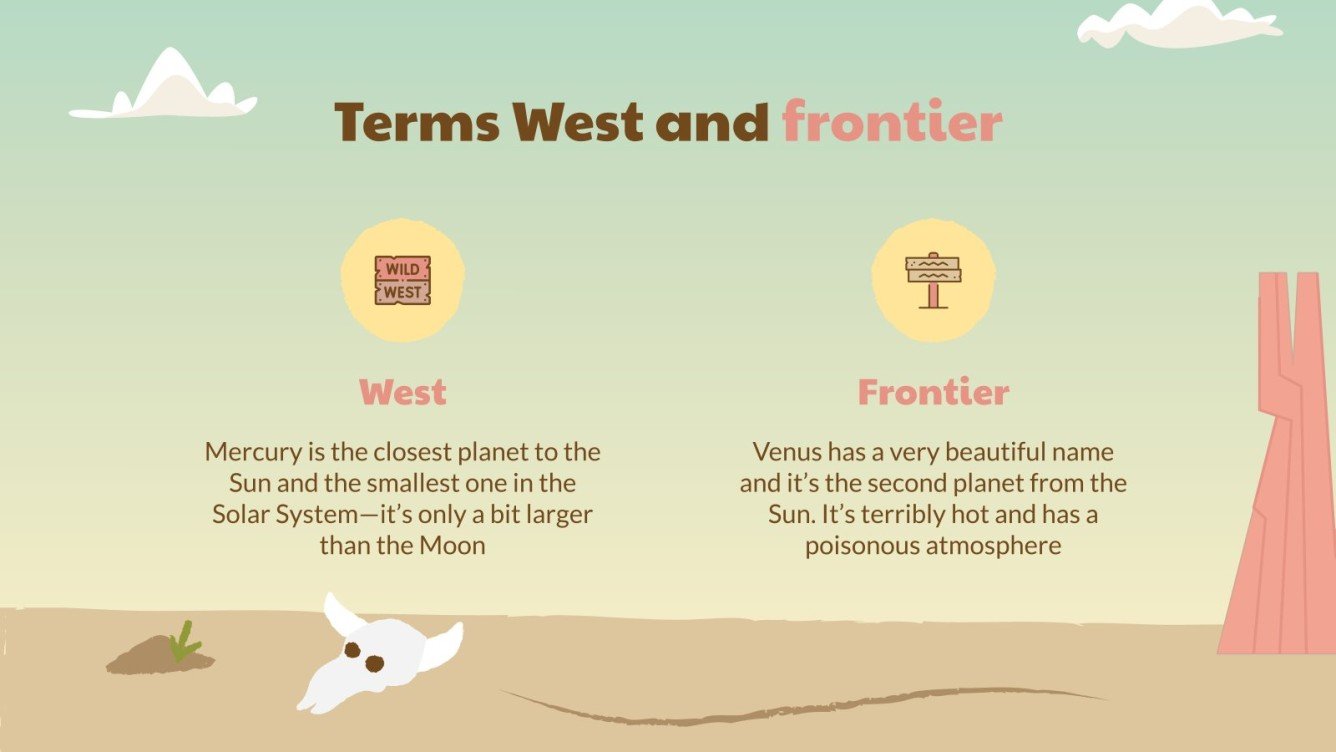 Terms West and frontier

WILD WEST

West

Mercury is the closest planet to the Sun and the smallest one in the Solar System—it's only a bit larger than the Moon

Frontier

Venus has a very beautiful name and it's the second planet from the Sun. It's terribly hot and has a poisonous atmosphere